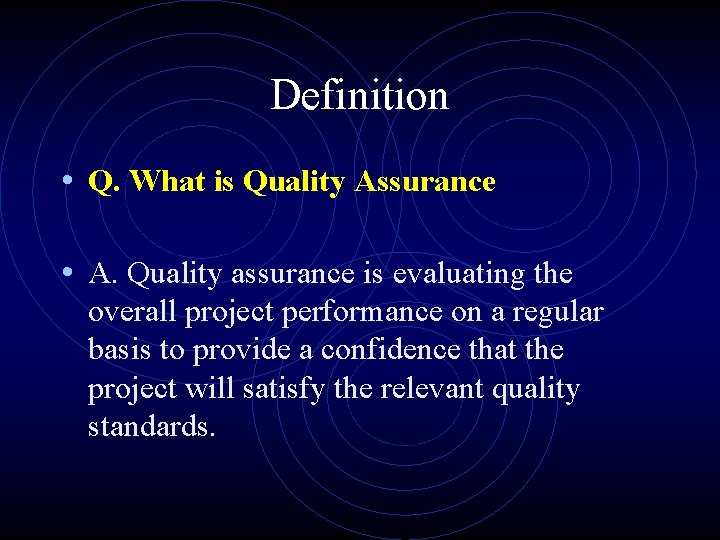 Definition

• Q. What is Quality Assurance

• A. Quality assurance is evaluating the overall project performance on a regular basis to provide a confidence that the project will satisfy the relevant quality standards.